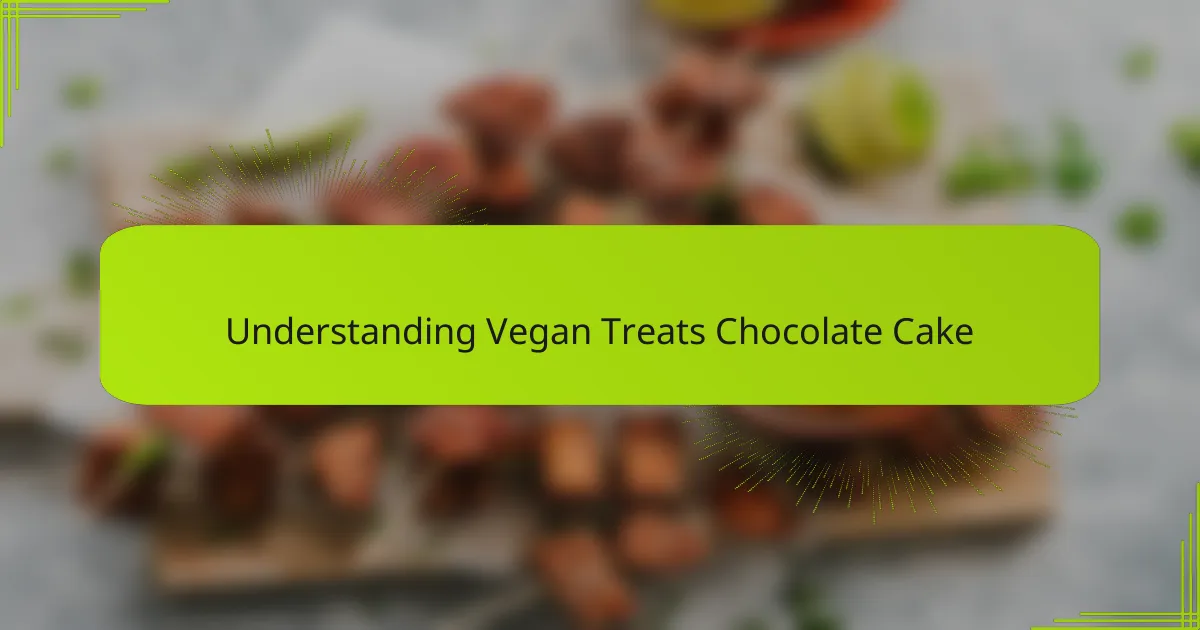 Understanding Vegan Treats Chocolate Cake